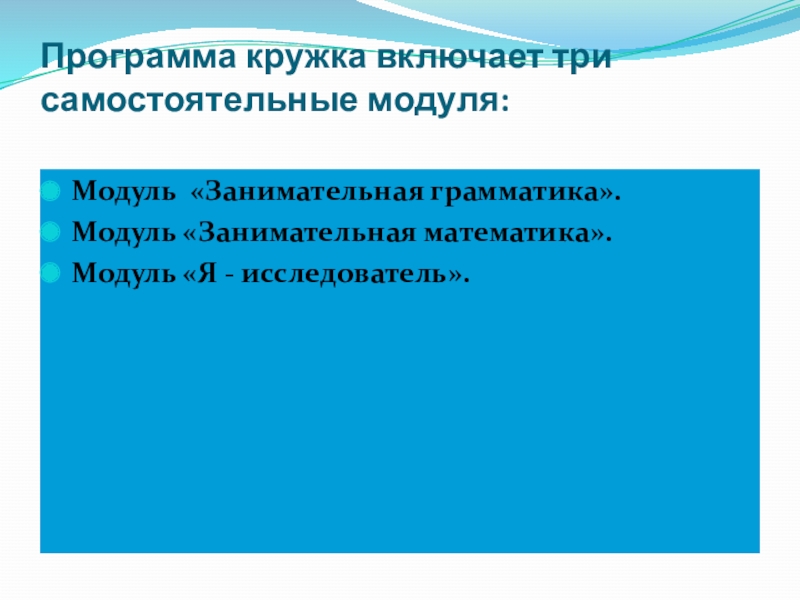 Программа кружка включает три самостоятельные модуля:

Модуль «Занимательная грамматика».
Модуль «Занимательная математика».
Модуль «Я - исследователь».